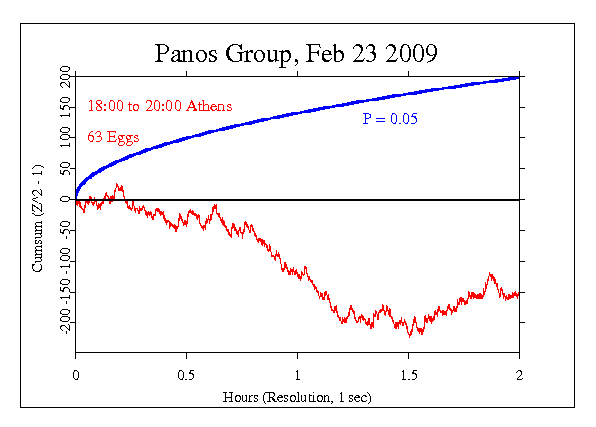 Panos Group, Feb 23 2009

18:00 to 20:00 Athens

63 Eggs

P = 0.05

Cumsum (Z^2 - 1)

200
150
100
50
0
-50
-100
-150
-200

0
0.5
1
1.5
2

Hours (Resolution, 1 sec)